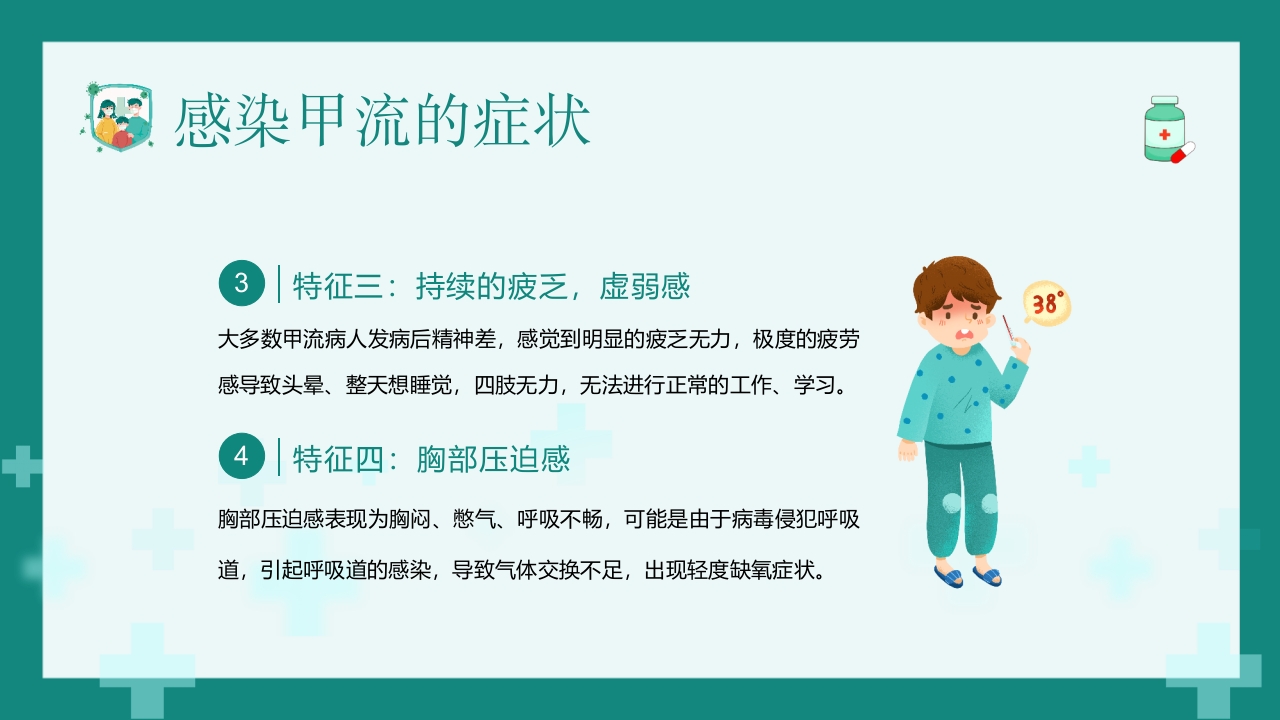 感染甲流的症状

3 特征三：持续的疲乏，虚弱感

大多数甲流病人发病后精神差，感觉到明显的疲乏无力，极度的疲劳感导致头晕、整天想睡觉，四肢无力，无法进行正常的工作、学习。

4 特征四：胸部压迫感

胸部压迫感表现为胸闷、憋气、呼吸不畅，可能是由于病毒侵犯呼吸道，引起呼吸道的感染，导致气体交换不足，出现轻度缺氧症状。

38°